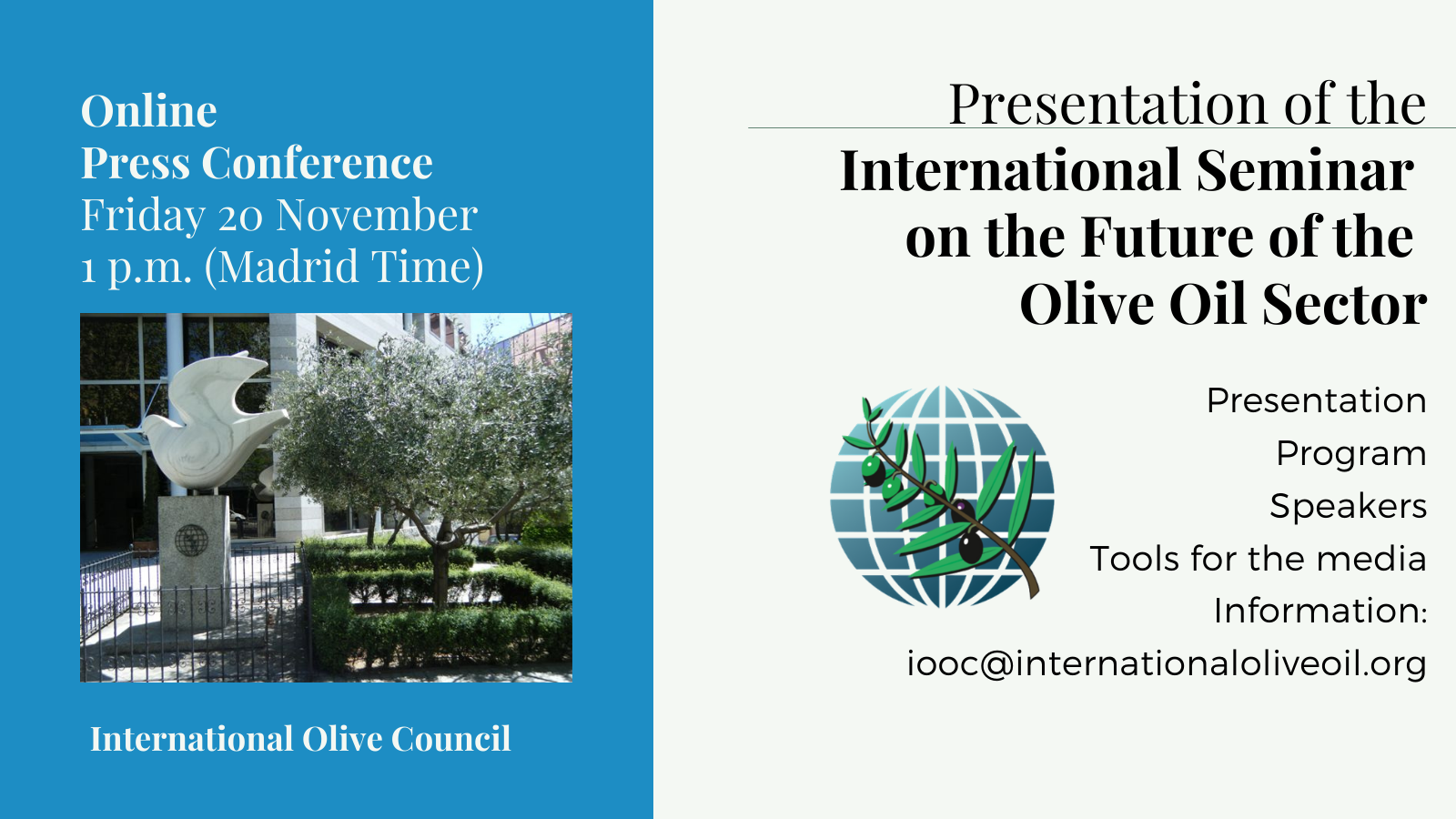 Online
Press Conference
Friday 20 November
1 p.m. (Madrid Time)

International Olive Council

Presentation of the
International Seminar on the Future of the Olive Oil Sector

Presentation
Program
Speakers
Tools for the media
Information:
iooc@internationaloliveoil.org